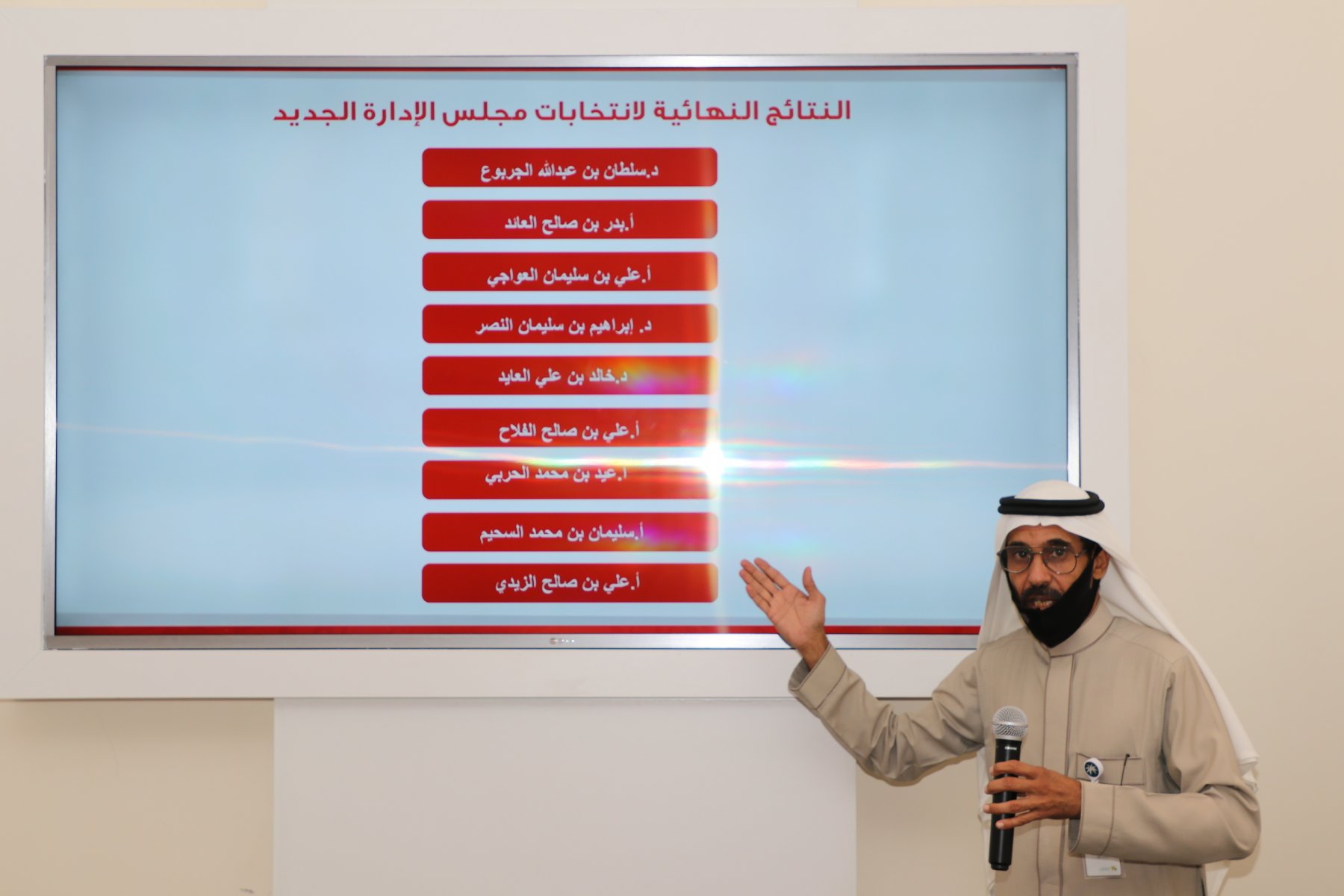 النتائج النهائية لانتخابات مجلس الإدارة الجديد

د.سلطان بن عبدالله الجربوع

أ.بدر بن صالح العائد

أ.علي بن سليمان العواجي

د. إبراهيم بن سليمان النصر

د.خالد بن علي العايد

أ.علي بن صالح الفلاح

أ.عيد بن محمد الحربي

أ.سليمان بن محمد السحيم

أ.علي بن صالح الزيدي